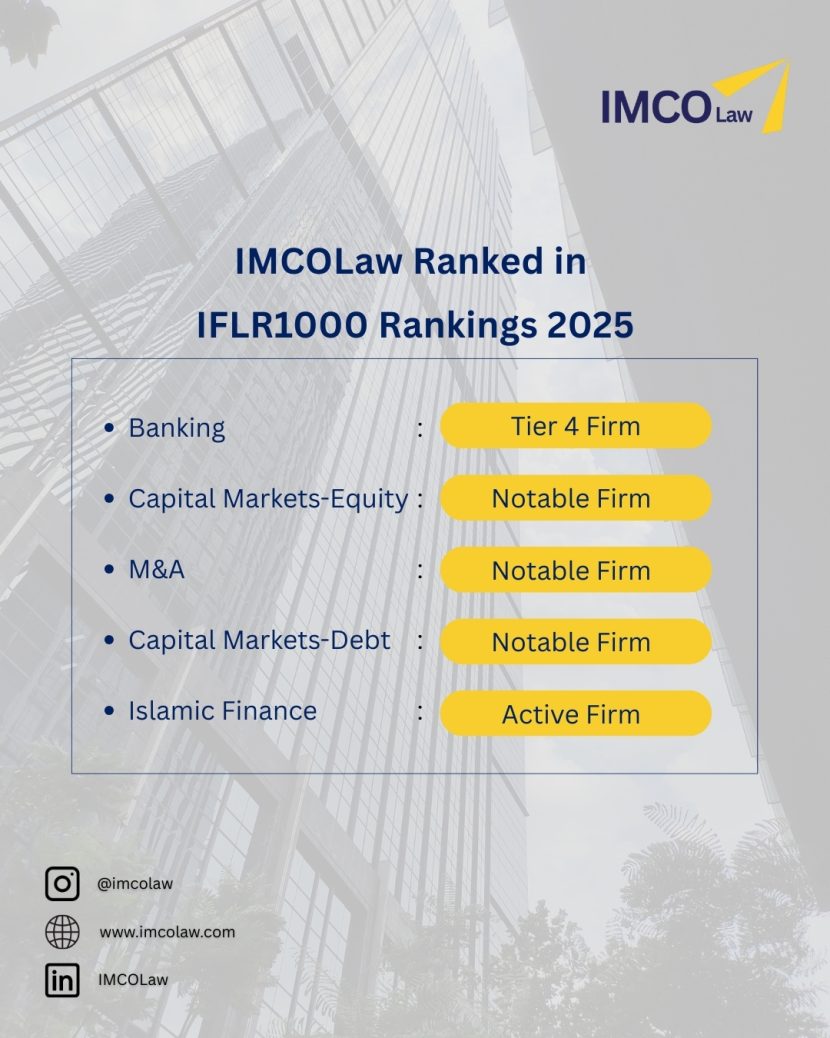 IMCO Law

IMCOLaw Ranked in
IFLR1000 Rankings 2025

- Banking : Tier 4 Firm
- Capital Markets-Equity : Notable Firm
- M&A : Notable Firm
- Capital Markets-Debt : Notable Firm
- Islamic Finance : Active Firm

@imcolaw
www.imcolaw.com
IMCOLaw